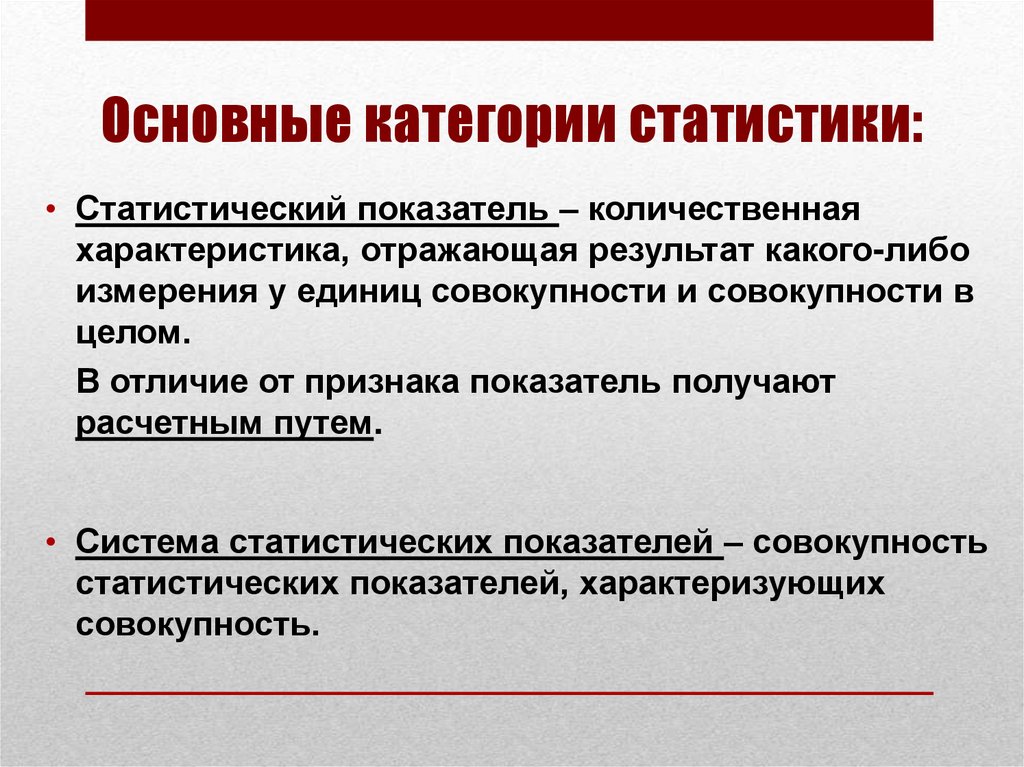 Основные категории статистики:

• Статистический показатель – количественная характеристика, отражающая результат какого-либо измерения у единиц совокупности и совокупности в целом.

В отличие от признака показатель получают расчетным путем.

• Система статистических показателей – совокупность статистических показателей, характеризующих совокупность.